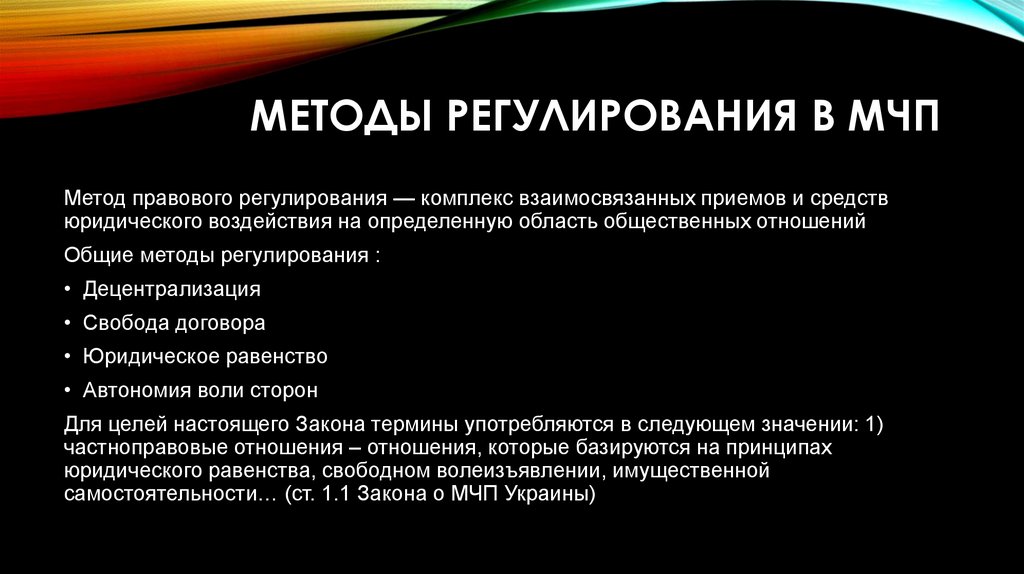 МЕТОДЫ РЕГУЛИРОВАНИЯ В МЧП

Метод правового регулирования — комплекс взаимосвязанных приемов и средств юридического воздействия на определенную область общественных отношений

Общие методы регулирования :

• Децентрализация

• Свобода договора

• Юридическое равенство

• Автономия воли сторон

Для целей настоящего Закона термины употребляются в следующем значении: 1) частноправовые отношения – отношения, которые базируются на принципах юридического равенства, свободном волеизъявлении, имущественной самостоятельности… (ст. 1.1 Закона о МЧП Украины)